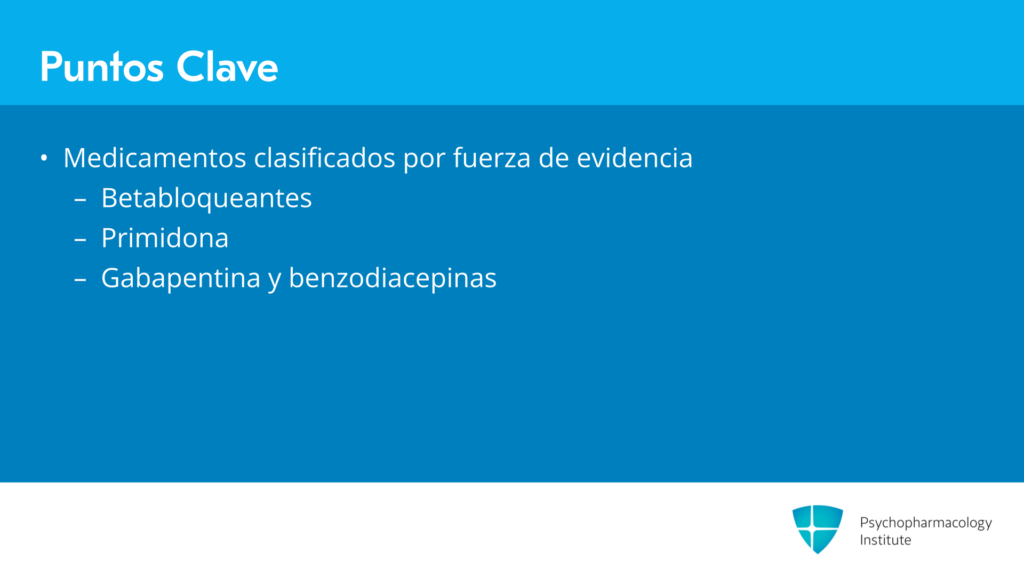 Puntos Clave

• Medicamentos clasificados por fuerza de evidencia
– Betabloqueantes
– Primidona
– Gabapentina y benzodiacepinas

Psychopharmacology Institute